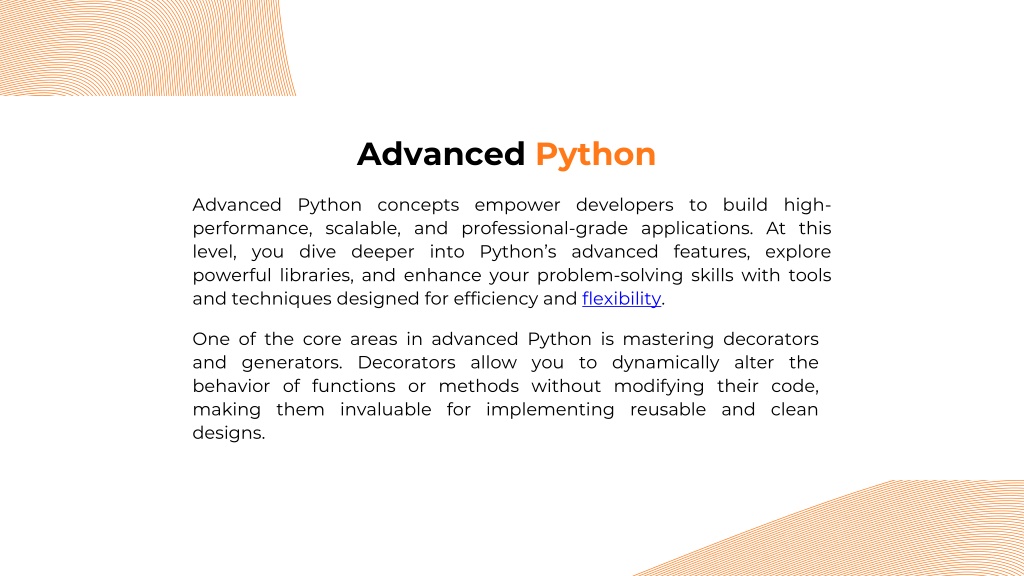 Advanced Python

Advanced Python concepts empower developers to build high-performance, scalable, and professional-grade applications. At this level, you dive deeper into Python's advanced features, explore powerful libraries, and enhance your problem-solving skills with tools and techniques designed for efficiency and flexibility.

One of the core areas in advanced Python is mastering decorators and generators. Decorators allow you to dynamically alter the behavior of functions or methods without modifying their code, making them invaluable for implementing reusable and clean designs.